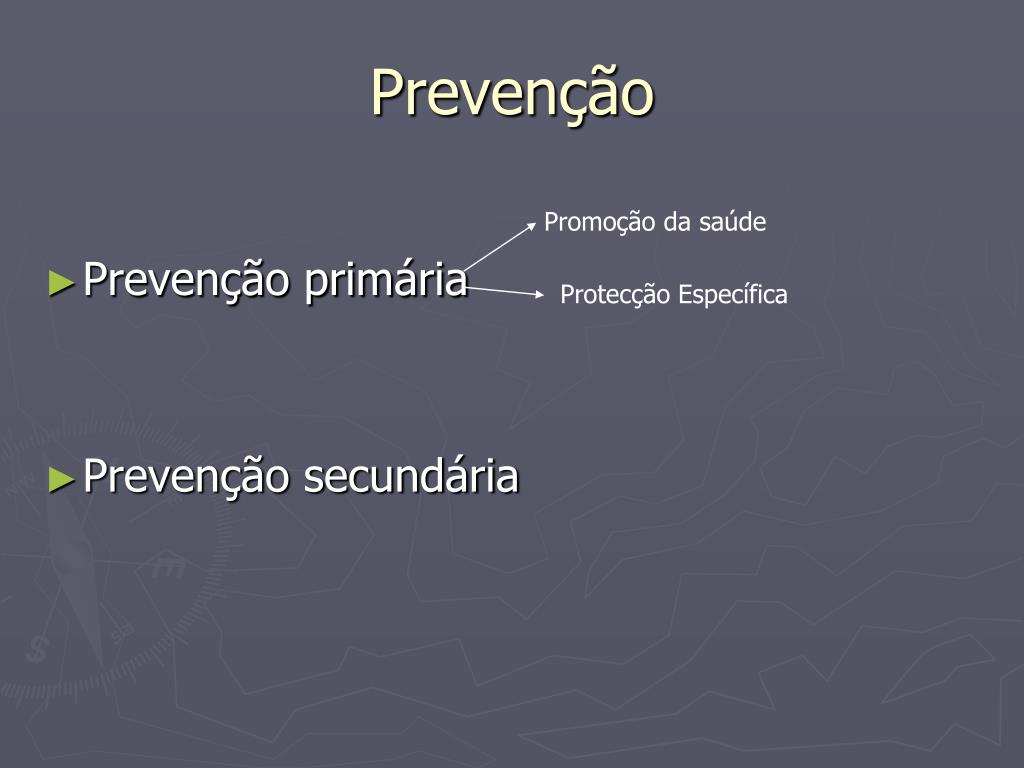 Prevenção

►Prevenção primária

Promoção da saúde

Protecção Específica

►Prevenção secundária